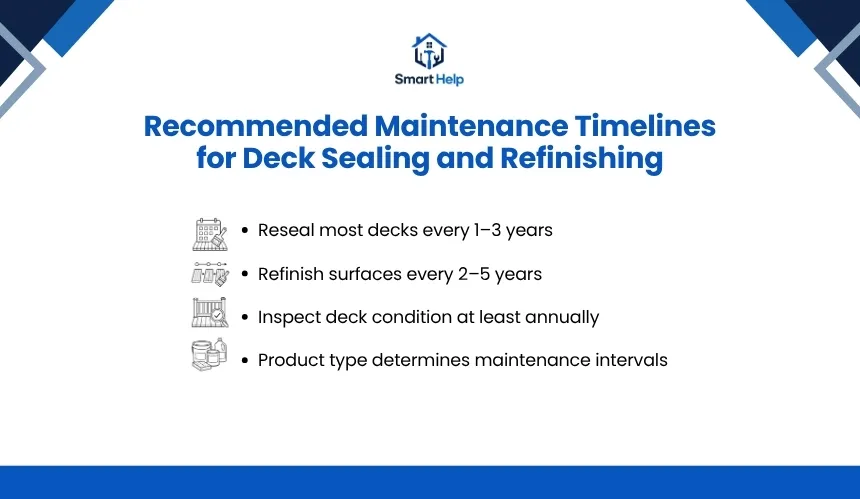 Smart Help

Recommended Maintenance Timelines for Deck Sealing and Refinishing

• Reseal most decks every 1–3 years
• Refinish surfaces every 2–5 years
• Inspect deck condition at least annually
• Product type determines maintenance intervals